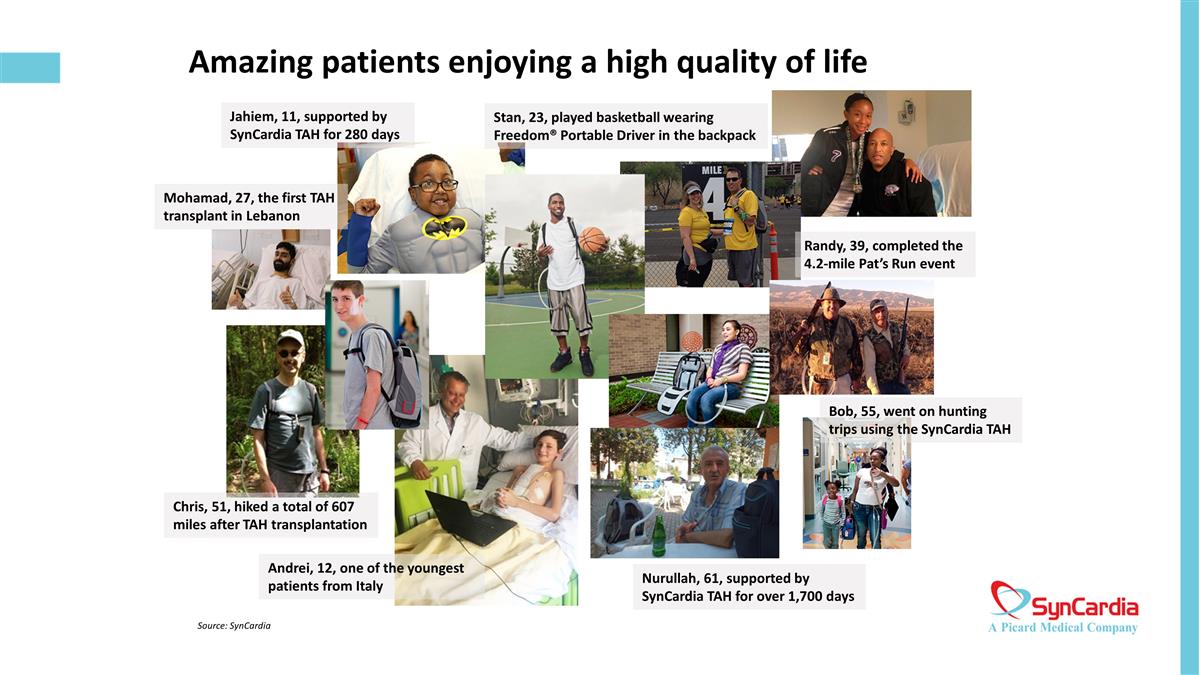 Amazing patients enjoying a high quality of life

Jahiem, 11, supported by SynCardia TAH for 280 days

Stan, 23, played basketball wearing Freedom® Portable Driver in the backpack

Mohamad, 27, the first TAH transplant in Lebanon

MILE 4

Randy, 39, completed the 4.2-mile Pat's Run event

Bob, 55, went on hunting trips using the SynCardia TAH

Chris, 51, hiked a total of 607 miles after TAH transplantation

Andrei, 12, one of the youngest patients from Italy

Nurullah, 61, supported by SynCardia TAH for over 1,700 days

Source: SynCardia

SynCardia
A Picard Medical Company